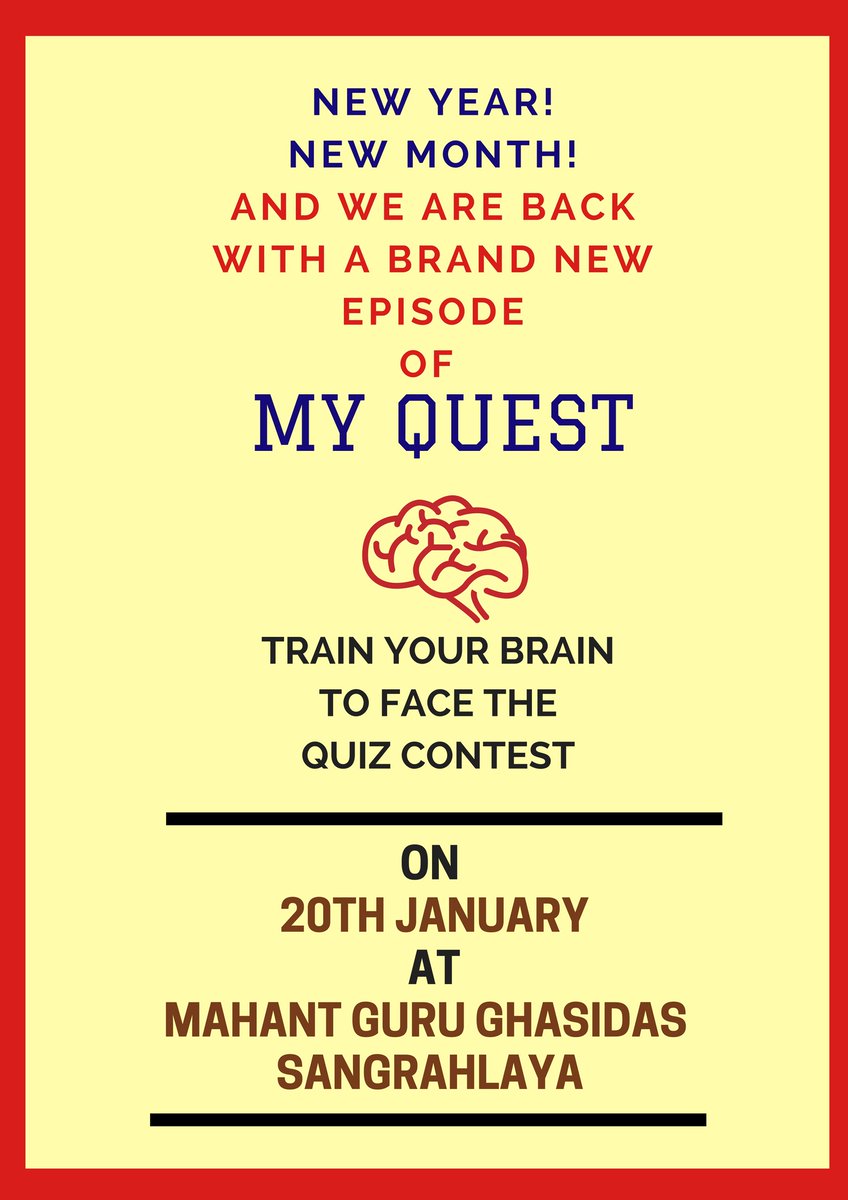 NEW YEAR!
NEW MONTH!
AND WE ARE BACK WITH A BRAND NEW EPISODE
OF
MY QUEST

TRAIN YOUR BRAIN TO FACE THE QUIZ CONTEST

ON
20TH JANUARY
AT
MAHANT GURU GHASIDAS SANGRAHLAYA